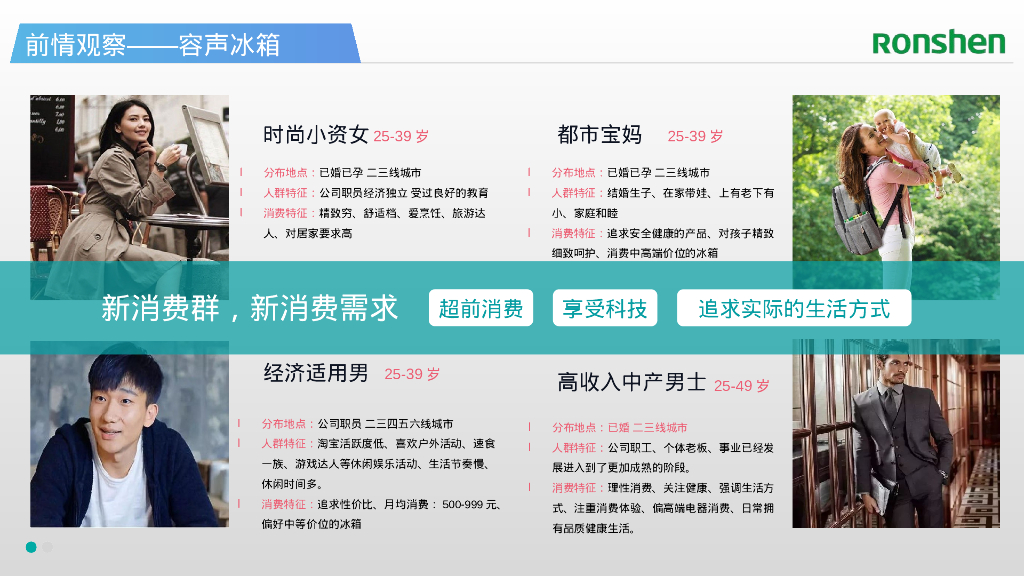 前情观察——容声冰箱

Ronshen

时尚小资女 25-39 岁

分布地点：已婚已孕 二三线城市

人群特征：公司职员经济独立 受过良好的教育

消费特征：精致穷、舒适档、爱烹饪、旅游达人、对居家要求高

都市宝妈 25-39 岁

分布地点：已婚已孕 二三线城市

人群特征：结婚生子、在家带娃、上有老下有小、家庭和睦

消费特征：追求安全健康的产品、对孩子精致细致呵护、消费中高端价位的冰箱

新消费群，新消费需求

超前消费

享受科技

追求实际的生活方式

经济适用男 25-39 岁

分布地点：公司职员 二三四五六线城市

人群特征：淘宝活跃度低、喜欢户外活动、速食一族、游戏达人等休闲娱乐活动、生活节奏慢、休闲时间多。

消费特征：追求性价比、月均消费： 500-999 元、偏好中等价位的冰箱

高收入中产男士 25-49 岁

分布地点：已婚 二三线城市

人群特征：公司职工、个体老板、事业已经发展进入到了更加成熟的阶段。

消费特征：理性消费、关注健康、强调生活方式、注重消费体验、偏高端电器消费、日常拥有品质健康生活。